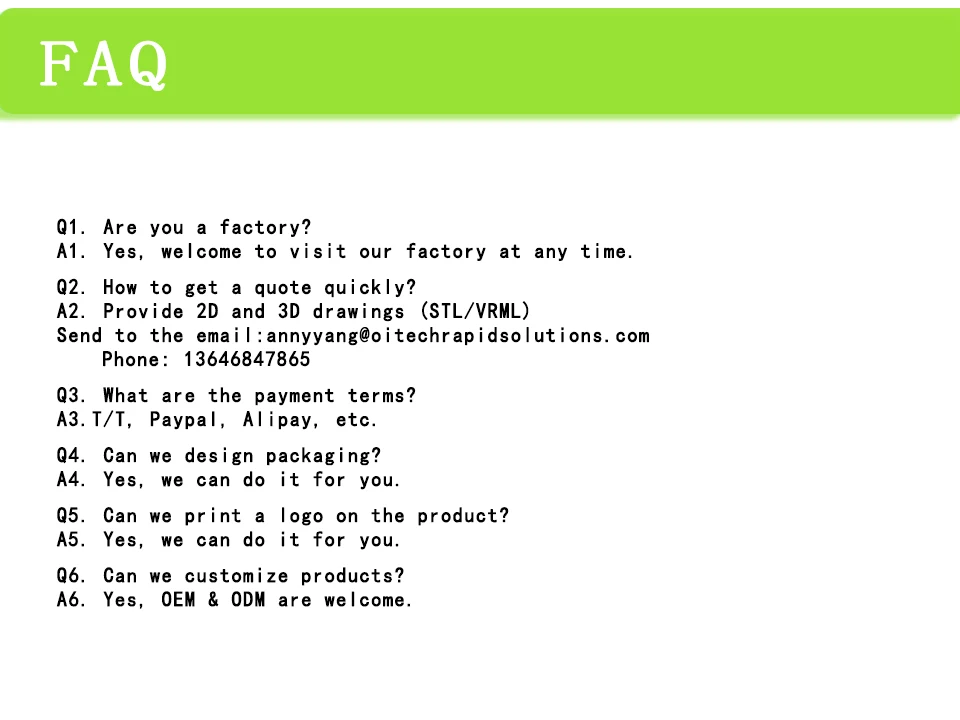 FAQ

Q1. Are you a factory?
A1. Yes, welcome to visit our factory at any time.

Q2. How to get a quote quickly?
A2. Provide 2D and 3D drawings (STL/VRML)
Send to the email:annyyang@oitechrapidsolutions.com
Phone: 13646847865

Q3. What are the payment terms?
A3.T/T, Paypal, Alipay, etc.

Q4. Can we design packaging?
A4. Yes, we can do it for you.

Q5. Can we print a logo on the product?
A5. Yes, we can do it for you.

Q6. Can we customize products?
A6. Yes, OEM & ODM are welcome.